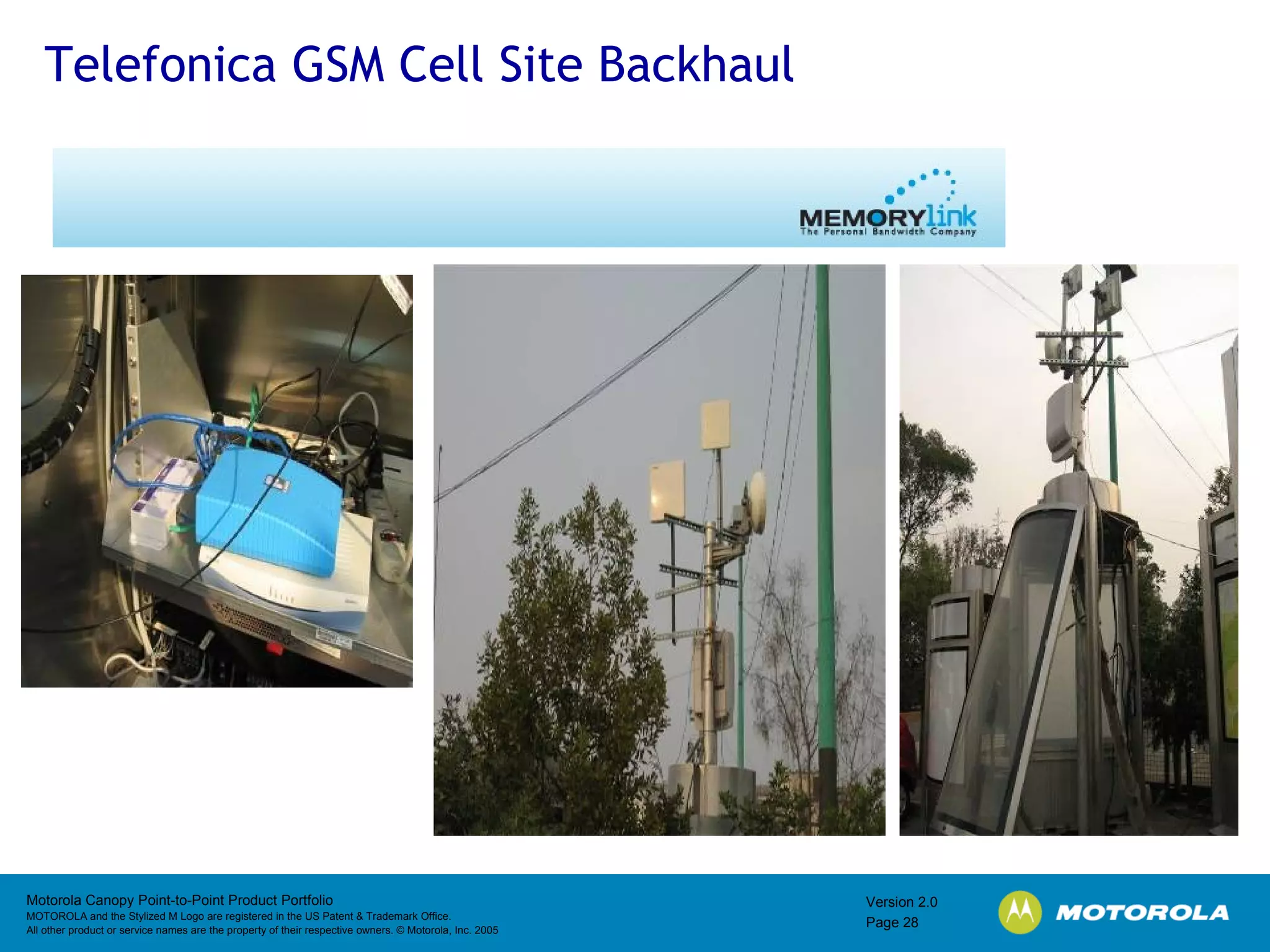 Telefonica GSM Cell Site Backhaul

MEMORYlink
The Personal Bandwidth Company

Motorola Canopy Point-to-Point Product Portfolio
MOTOROLA and the Stylized M Logo are registered in the US Patent & Trademark Office.
All other product or service names are the property of their respective owners. © Motorola, Inc. 2005

Version 2.0
Page 28

MOTOROLA